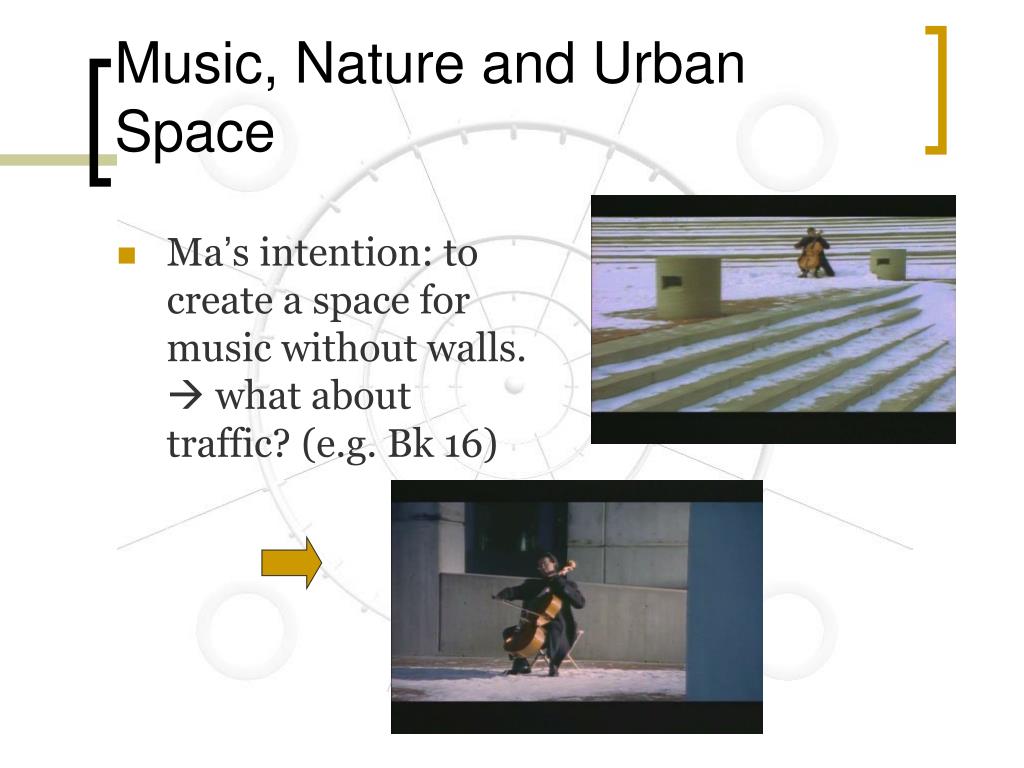 Music, Nature and Urban Space

Ma's intention: to create a space for music without walls. → what about traffic? (e.g. Bk 16)